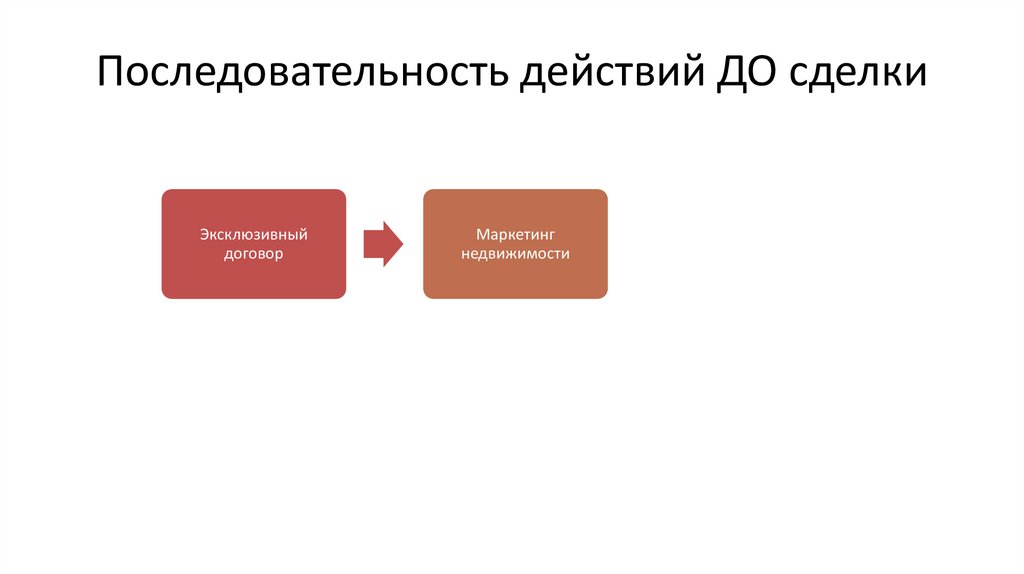 Последовательность действий ДО сделки

Эксклюзивный договор

Маркетинг недвижимости